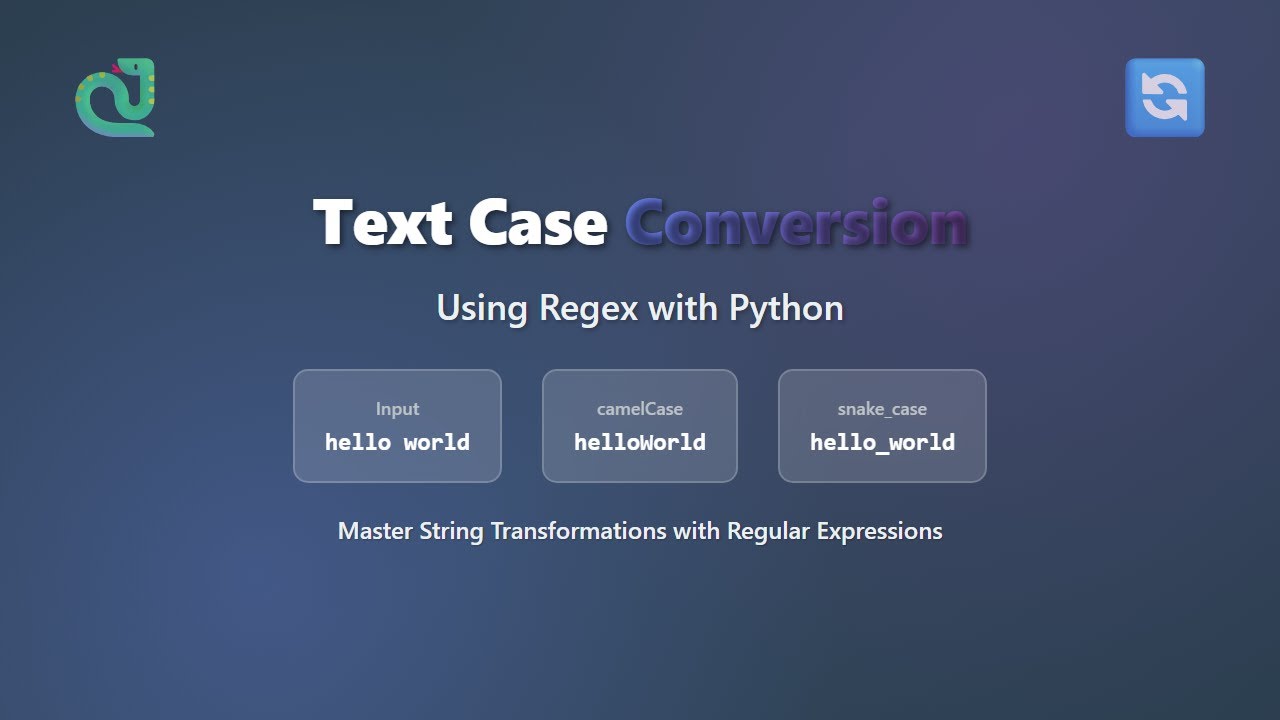 Text Case Conversion

Using Regex with Python

Input
hello world

camelCase
helloWorld

snake_case
hello_world

Master String Transformations with Regular Expressions